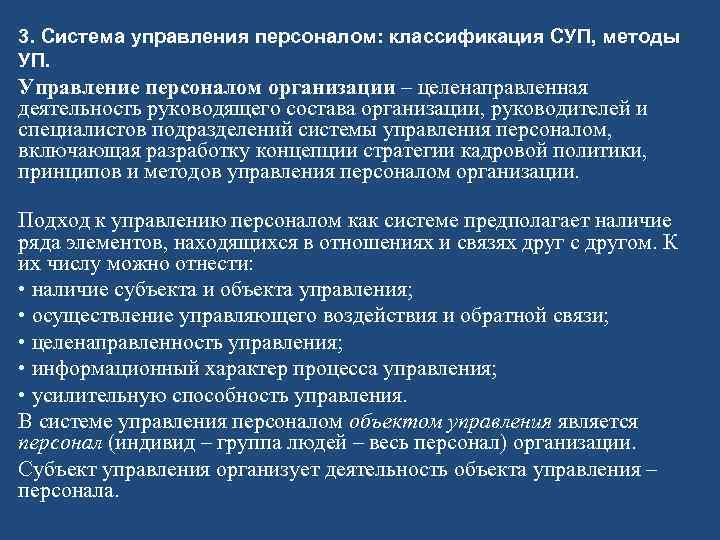 3. Система управления персоналом: классификация СУП, методы УП.

Управление персоналом организации – целенаправленная деятельность руководящего состава организации, руководителей и специалистов подразделений системы управления персоналом, включающая разработку концепции стратегии кадровой политики, принципов и методов управления персоналом организации.

Подход к управлению персоналом как системе предполагает наличие ряда элементов, находящихся в отношениях и связях друг с другом. К их числу можно отнести:
• наличие субъекта и объекта управления;
• осуществление управляющего воздействия и обратной связи;
• целенаправленность управления;
• информационный характер процесса управления;
• усилительную способность управления.
В системе управления персоналом объектом управления является персонал (индивид – группа людей – весь персонал) организации.
Субъект управления организует деятельность объекта управления – персонала.